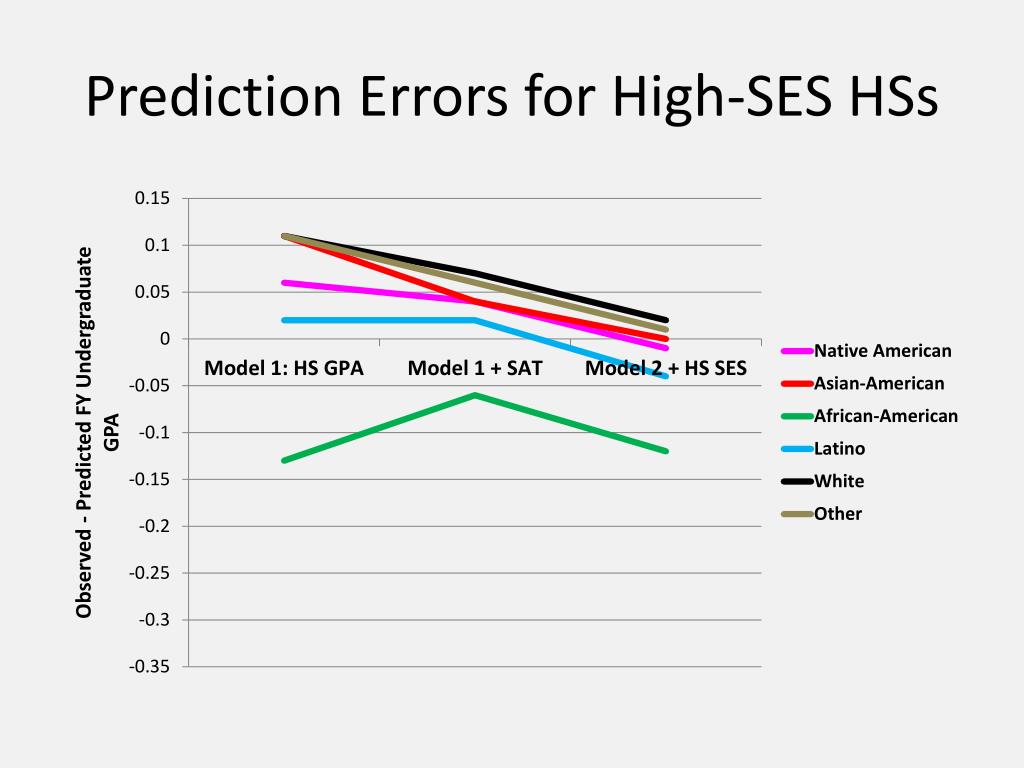 Prediction Errors for High-SES HSs

Observed - Predicted FY Undergraduate GPA

0.15
0.1
0.05
0
-0.05
-0.1
-0.15
-0.2
-0.25
-0.3
-0.35

Model 1: HS GPA
Model 1 + SAT
Model 2 + HS SES

Native American
Asian-American
African-American
Latino
White
Other